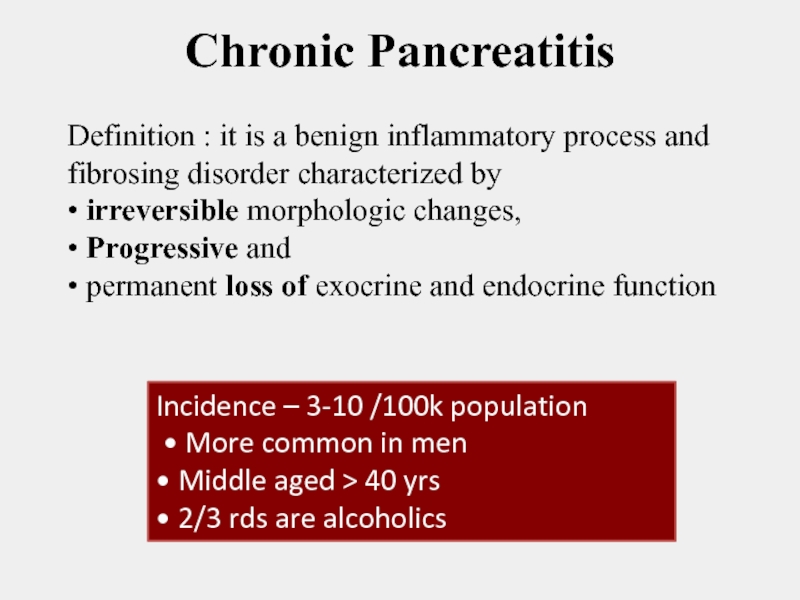 Chronic Pancreatitis

Definition : it is a benign inflammatory process and fibrosing disorder characterized by
• irreversible morphologic changes,
• Progressive and
• permanent loss of exocrine and endocrine function

Incidence – 3-10 /100k population
• More common in men
• Middle aged > 40 yrs
• 2/3 rds are alcoholics